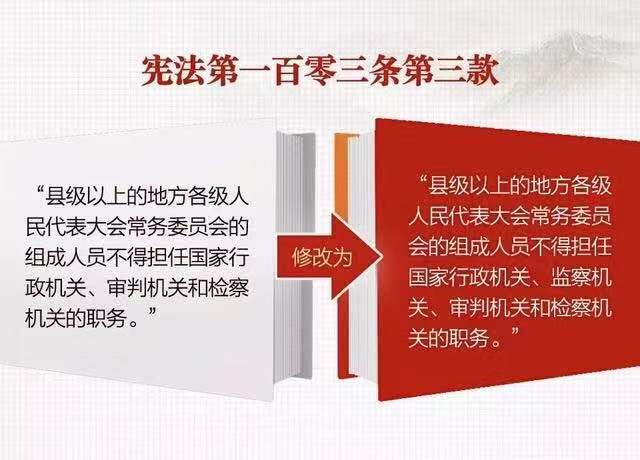 宪法第一百零三条第三款

“县级以上的地方各级人民代表大会常务委员会的组成人员不得担任国家行政机关、审判机关和检察机关的职务。”

修改为

“县级以上的地方各级人民代表大会常务委员会的组成人员不得担任国家行政机关、监察机关、审判机关和检察机关的职务。”